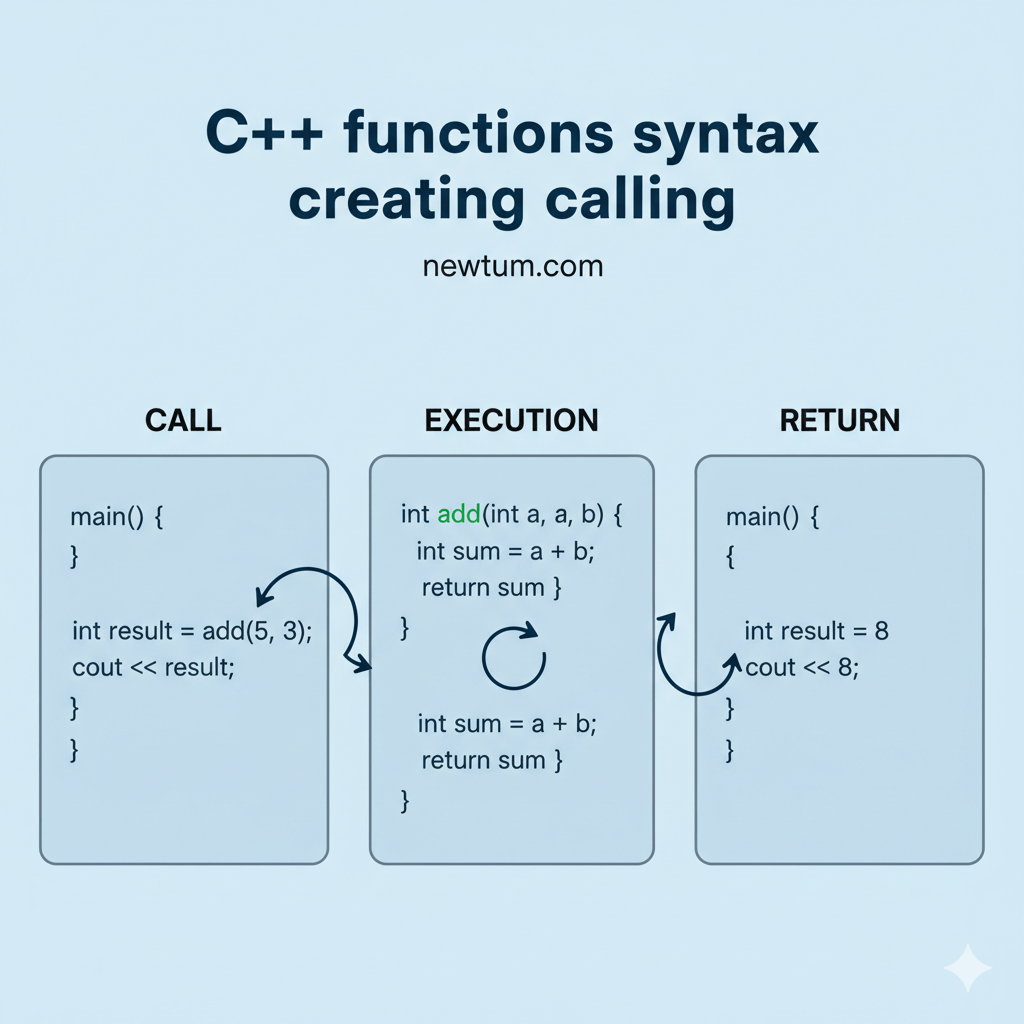 C++ functions syntax creating calling

newtum.com

CALL

main() {
}

int result = add(5, 3);
cout << result;
}
}

EXECUTION

int add(int a, a, b) {
int sum = a + b;
return sum }
}

int sum = a + b;
return sum }
}

RETURN

main() {
{

int result = 8
cout << 8;
}
}